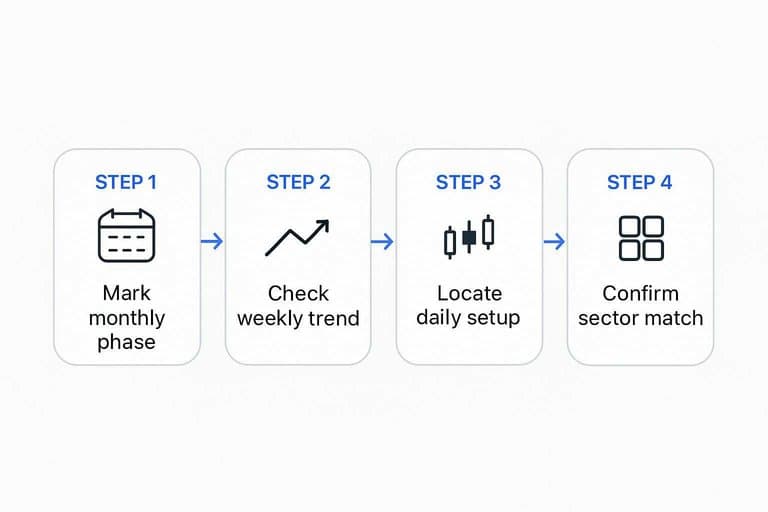 STEP 1
Mark monthly phase

STEP 2
Check weekly trend

STEP 3
Locate daily setup

STEP 4
Confirm sector match